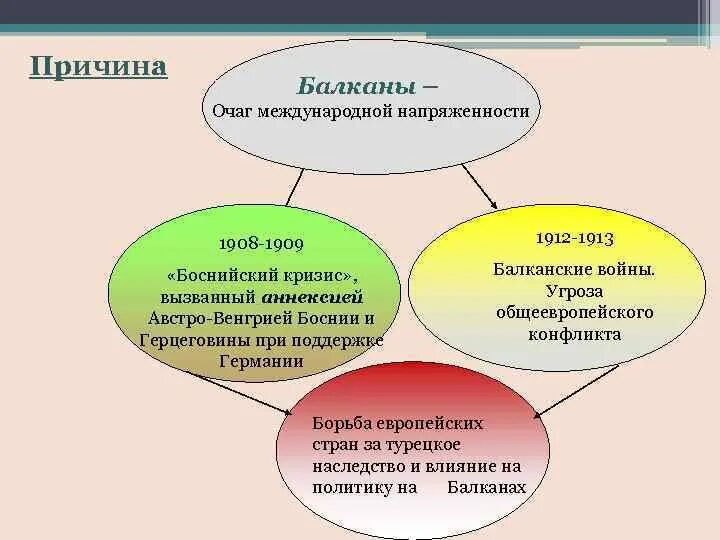 Причина

Балканы –
Очаг международной напряженности

1908-1909
«Боснийский кризис», вызванный аннексией Австро-Венгрией Боснии и Герцеговины при поддержке Германии

1912-1913
Балканские войны. Угроза общеевропейского конфликта

Борьба европейских стран за турецкое наследство и влияние на политику на Балканах